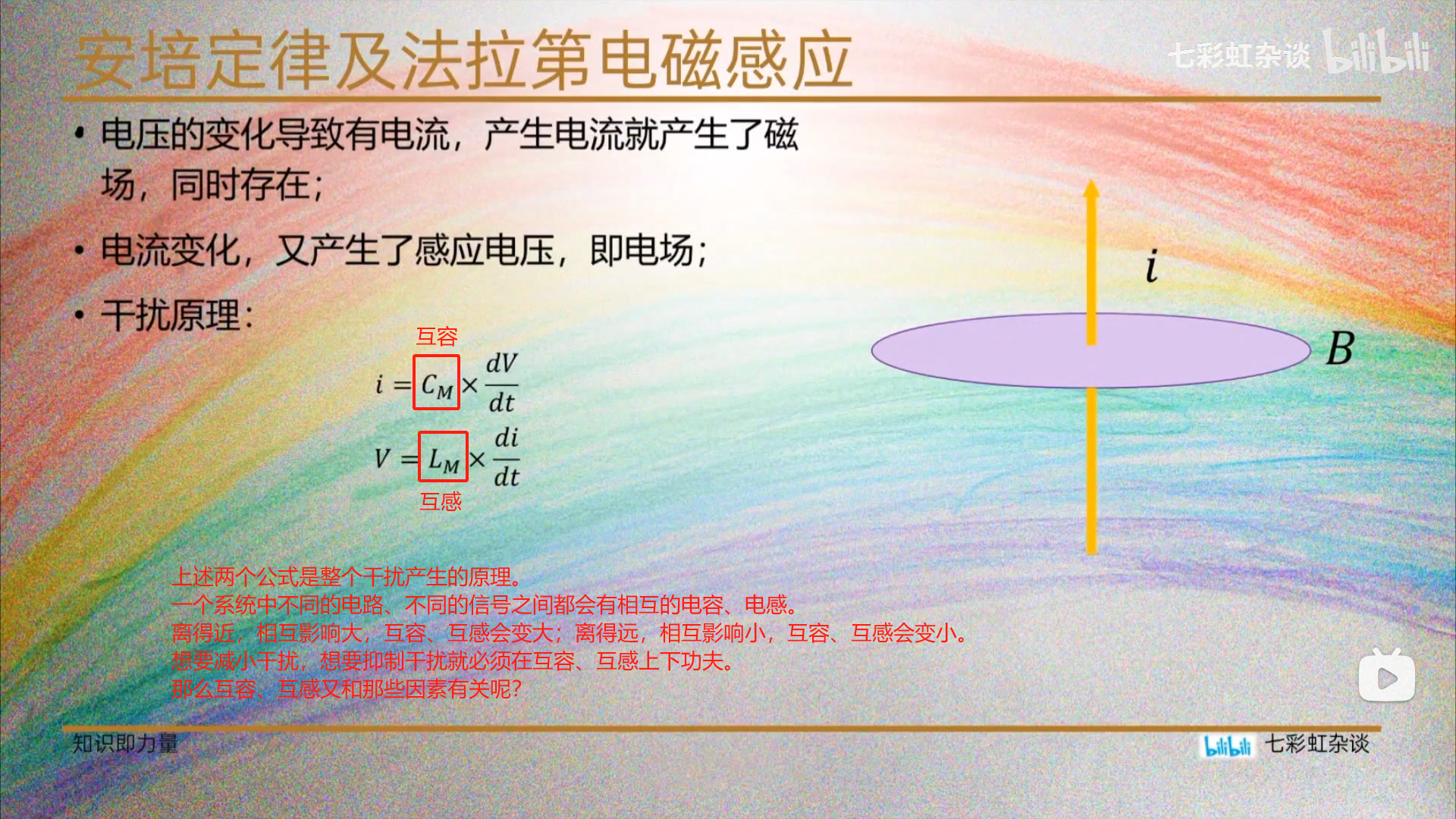 安培定律及法拉第电磁感应

七彩虹杂谈 bilibili

• 电压的变化导致有电流，产生电流就产生了磁场，同时存在；

• 电流变化，又产生了感应电压，即电场；

• 干扰原理：

互容

$i = C_M \times \frac{dV}{dt}$

$V = L_M \times \frac{di}{dt}$

互感

$i$

$B$

上述两个公式是整个干扰产生的原理。
一个系统中不同的电路、不同的信号之间都会有相互的电容、电感。
离得近，相互影响大，互容、互感会变大；离得远，相互影响小，互容、互感会变小。
想要减小干扰，想要抑制干扰就必须在互容、互感上下功夫。
那么互容、互感又和那些因素有关呢？

知识即力量

bilibili 七彩虹杂谈